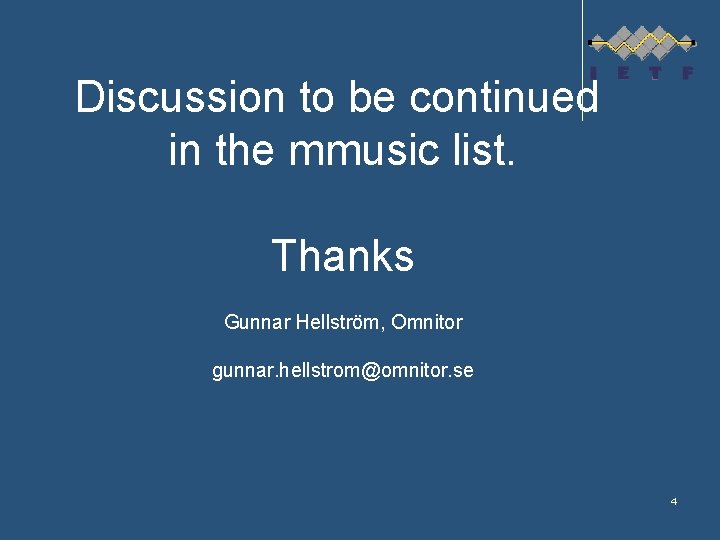 I E T F

Discussion to be continued in the mmusic list.

Thanks

Gunnar Hellström, Omnitor

gunnar.hellstrom@omnitor.se

4